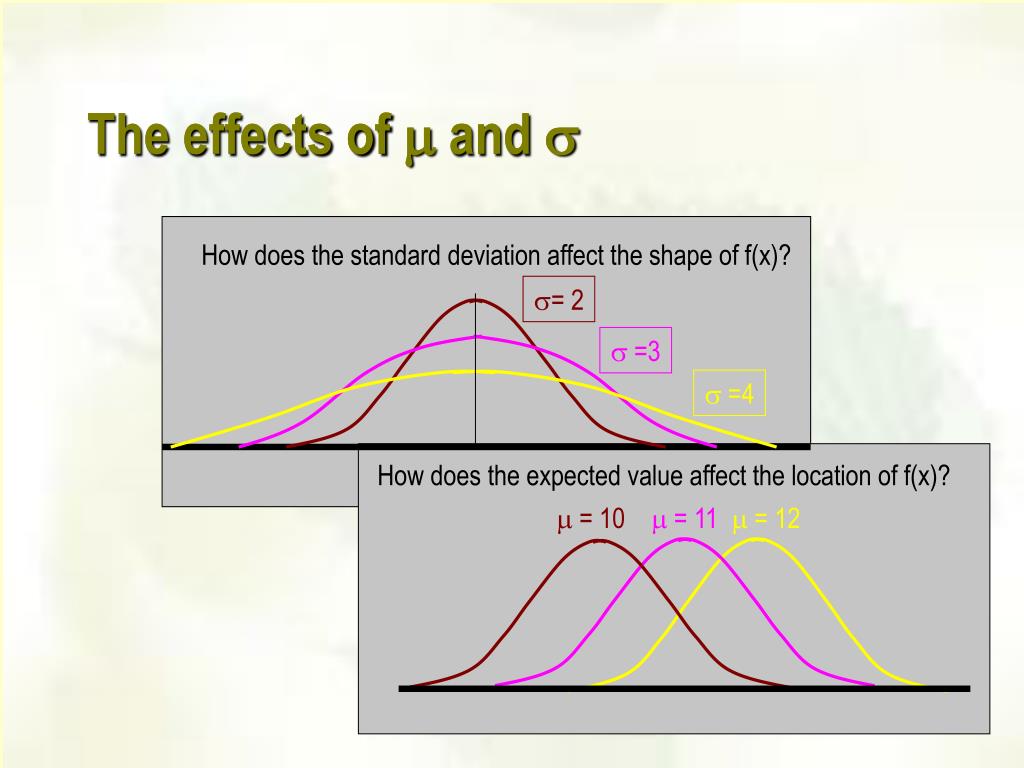 The effects of $\mu$ and $\sigma$

How does the standard deviation affect the shape of f(x)?

$\sigma$= 2

$\sigma$ =3

$\sigma$ =4

How does the expected value affect the location of f(x)?

$\mu$ = 10 $\mu$ = 11 $\mu$ = 12